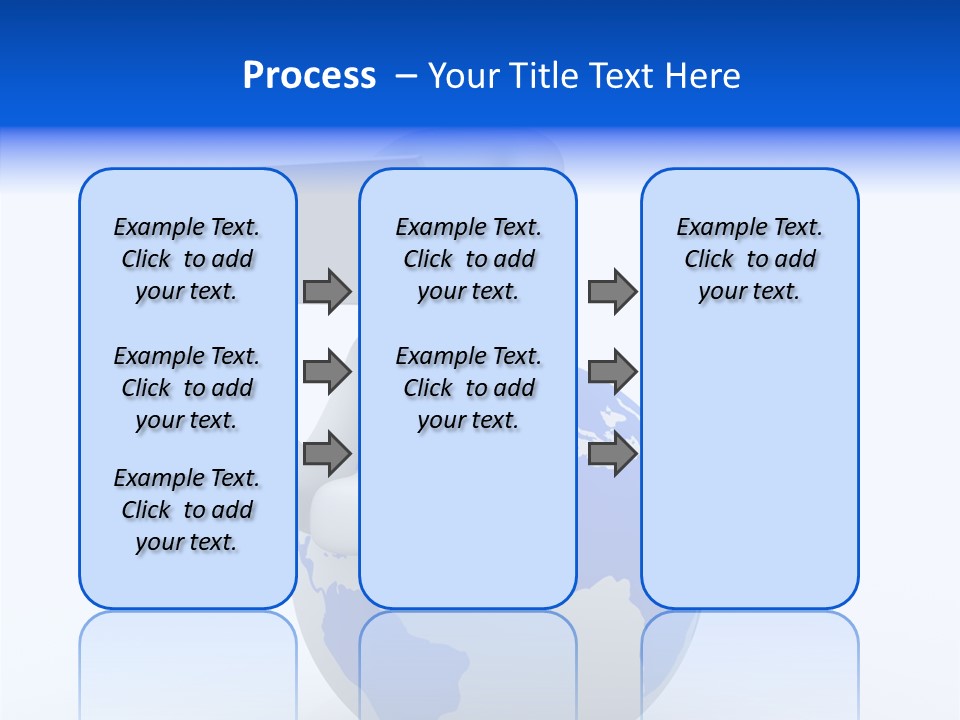 Process – Your Title Text Here

Example Text. Click to add your text.

Example Text. Click to add your text.

Example Text. Click to add your text.

Example Text. Click to add your text.

Example Text. Click to add your text.

Example Text. Click to add your text.